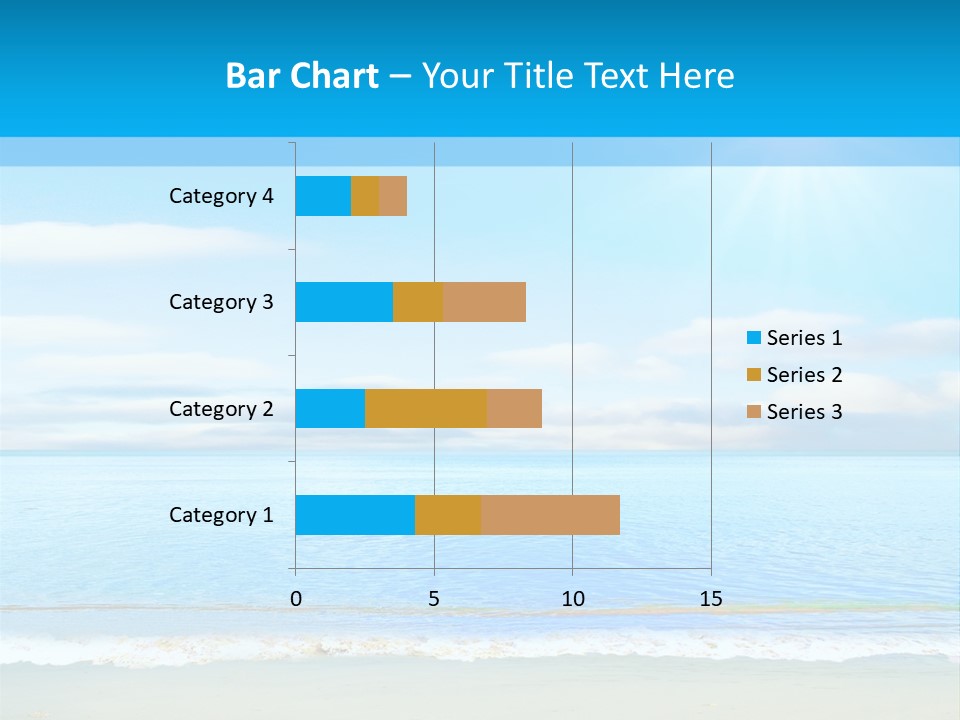 Bar Chart – Your Title Text Here

Category 4
Category 3
Category 2
Category 1

0
5
10
15

Series 1
Series 2
Series 3